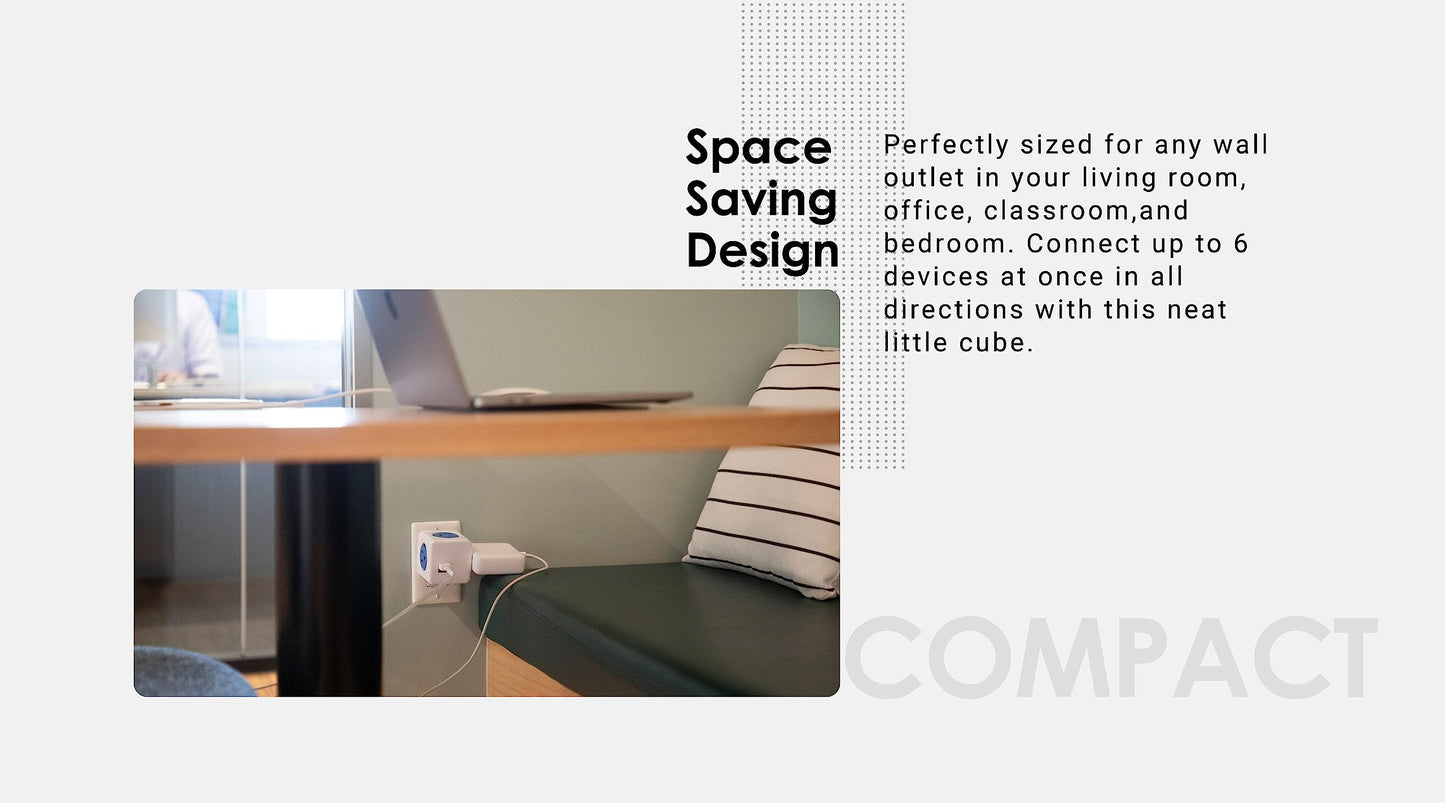 Space Saving Design

Perfectly sized for any wall outlet in your living room, office, classroom,and bedroom. Connect up to 6 devices at once in all directions with this neat little cube.

COMPACT